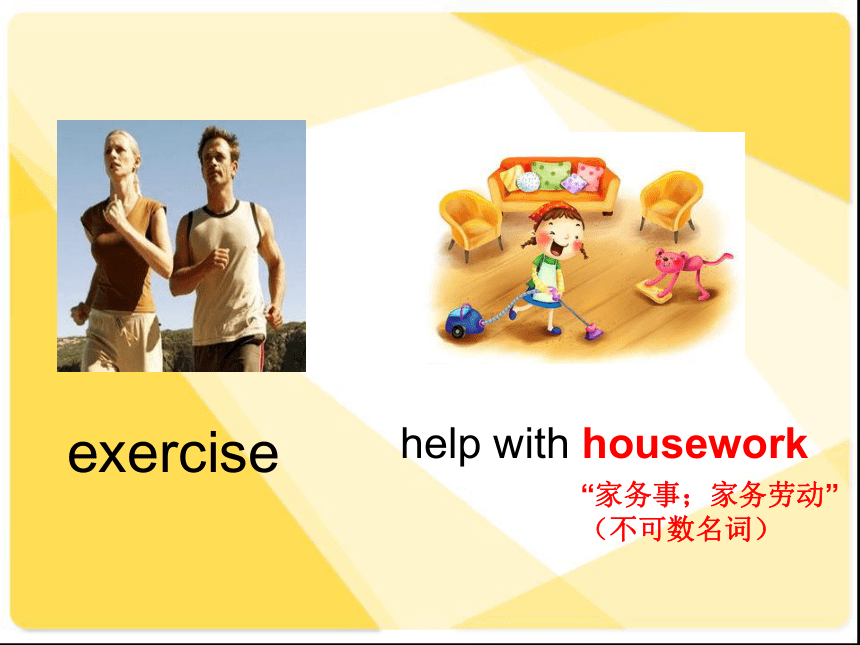 exercise

help with housework

“家务事；家务劳动”
（不可数名词）